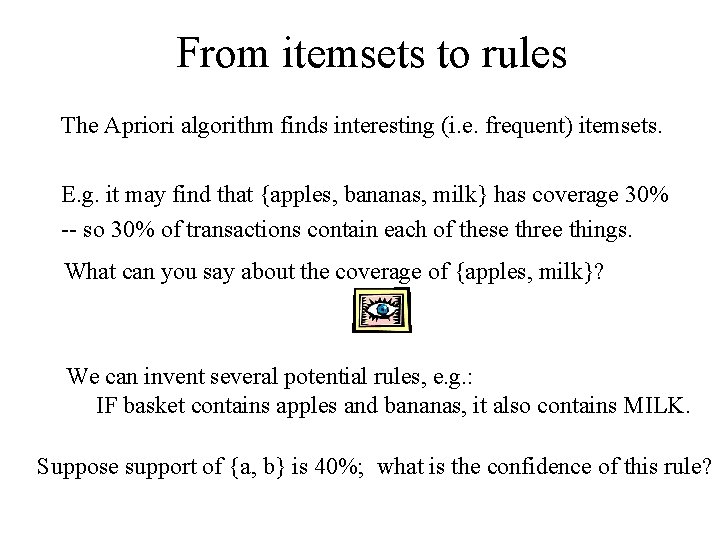 From itemsets to rules

The Apriori algorithm finds interesting (i.e. frequent) itemsets.

E.g. it may find that {apples, bananas, milk} has coverage 30% -- so 30% of transactions contain each of these three things.

What can you say about the coverage of {apples, milk}?

We can invent several potential rules, e.g.:
IF basket contains apples and bananas, it also contains MILK.

Suppose support of {a, b} is 40%; what is the confidence of this rule?